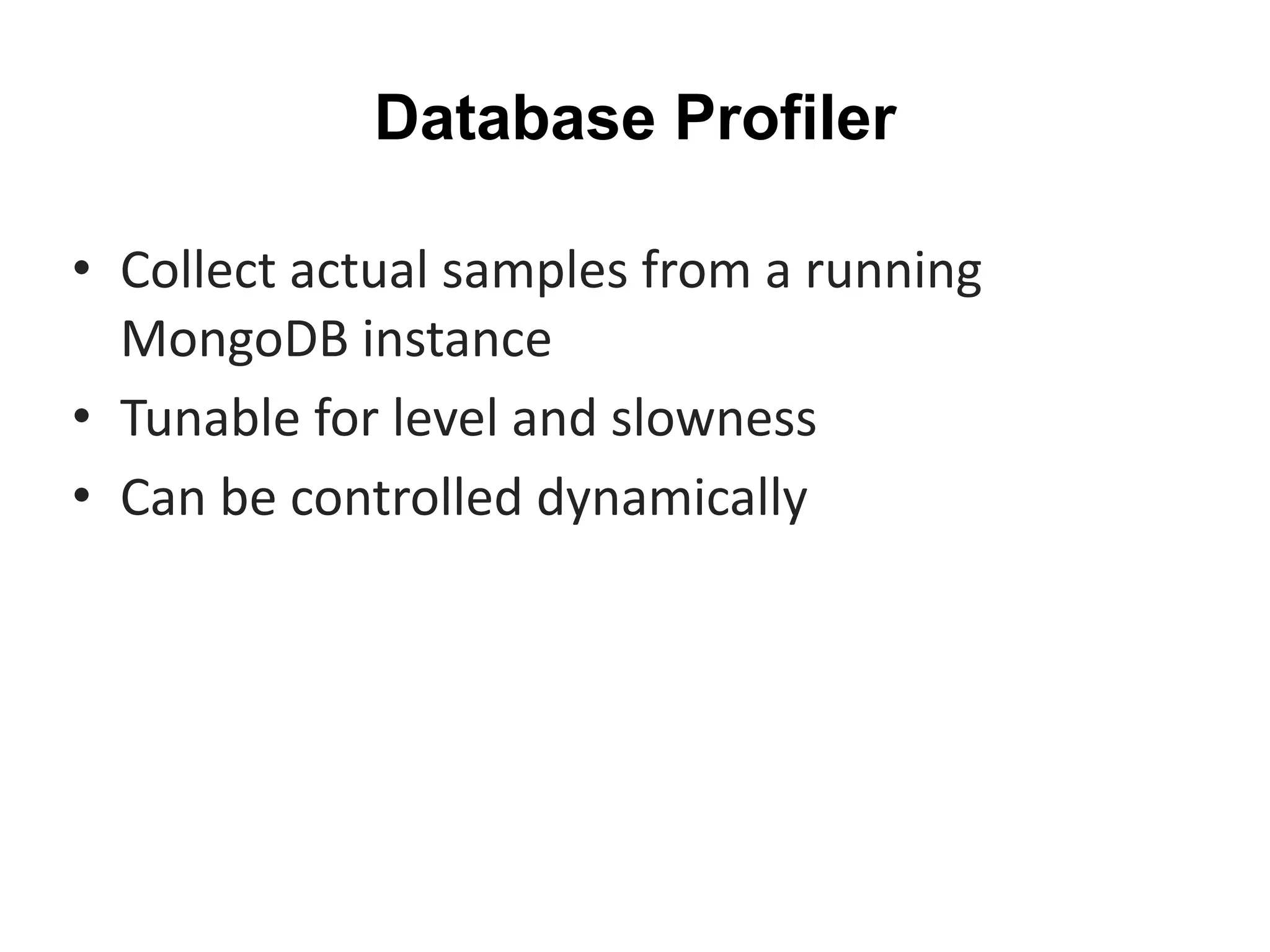 Database Profiler

• Collect actual samples from a running MongoDB instance
• Tunable for level and slowness
• Can be controlled dynamically